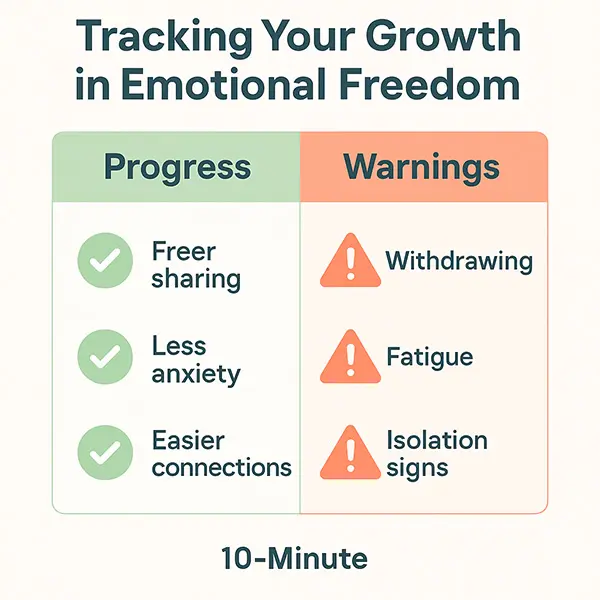 Tracking Your Growth in Emotional Freedom

| Progress | Warnings |
|---|---|
| Freer sharing | Withdrawing |
| Less anxiety | Fatigue |
| Easier connections | Isolation signs |

10-Minute